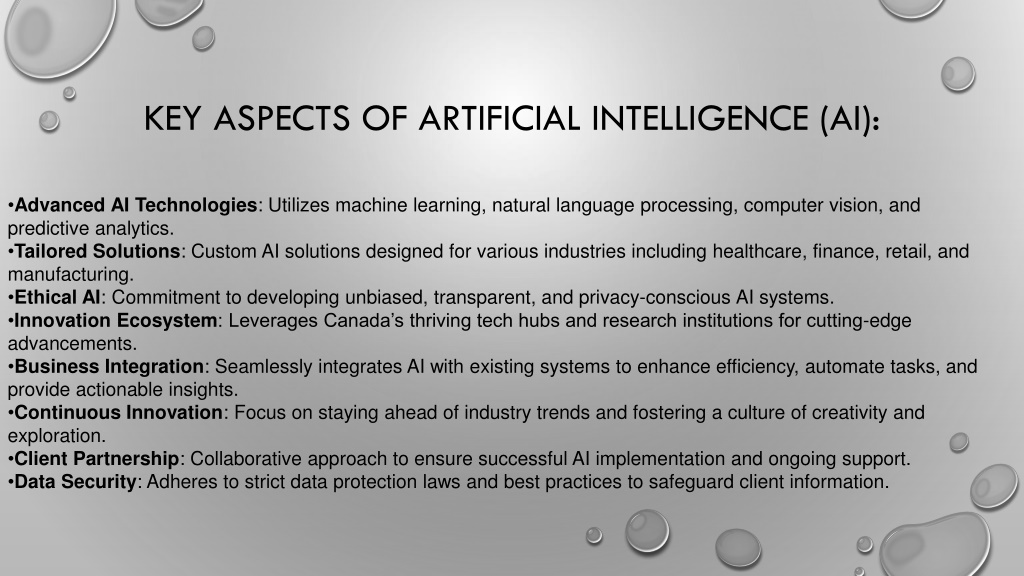 KEY ASPECTS OF ARTIFICIAL INTELLIGENCE (AI):

•Advanced AI Technologies: Utilizes machine learning, natural language processing, computer vision, and predictive analytics.
•Tailored Solutions: Custom AI solutions designed for various industries including healthcare, finance, retail, and manufacturing.
•Ethical AI: Commitment to developing unbiased, transparent, and privacy-conscious AI systems.
•Innovation Ecosystem: Leverages Canada's thriving tech hubs and research institutions for cutting-edge advancements.
•Business Integration: Seamlessly integrates AI with existing systems to enhance efficiency, automate tasks, and provide actionable insights.
•Continuous Innovation: Focus on staying ahead of industry trends and fostering a culture of creativity and exploration.
•Client Partnership: Collaborative approach to ensure successful AI implementation and ongoing support.
•Data Security: Adheres to strict data protection laws and best practices to safeguard client information.